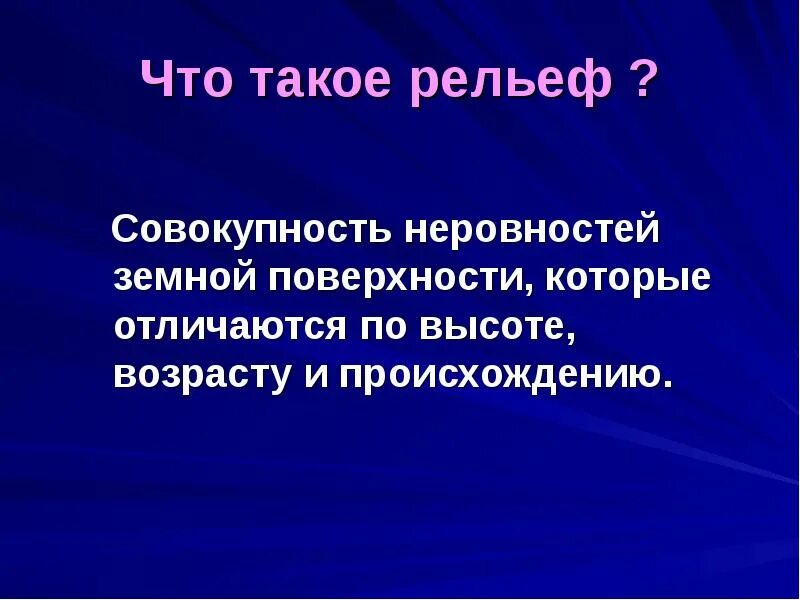 Что такое рельеф ?

Совокупность неровностей земной поверхности, которые отличаются по высоте, возрасту и происхождению.